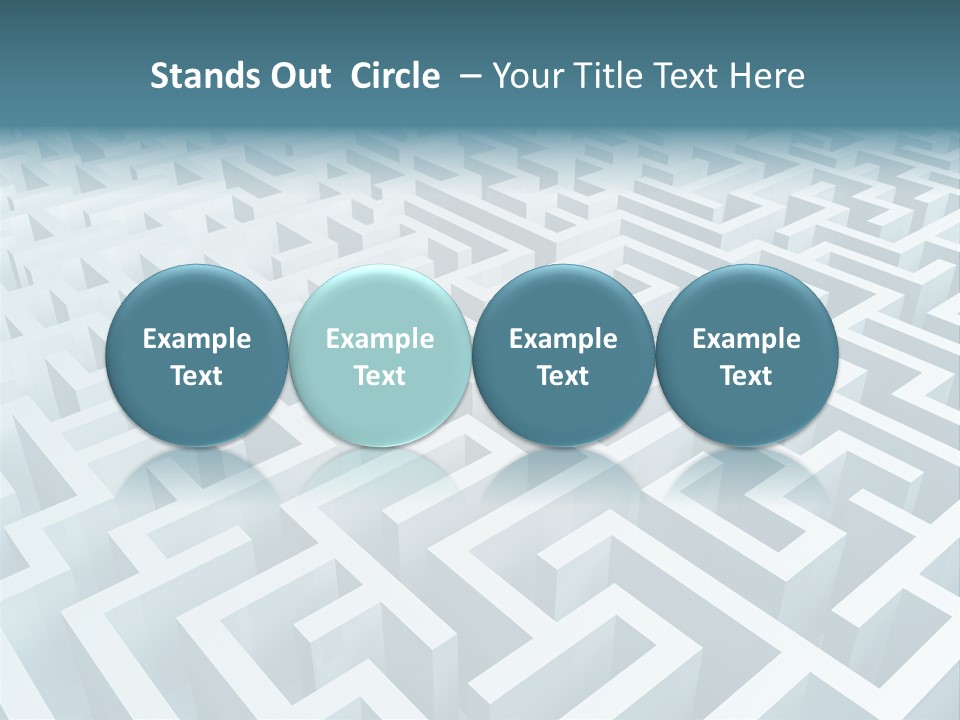 Stands Out Circle – Your Title Text Here

Example Text

Example Text

Example Text

Example Text